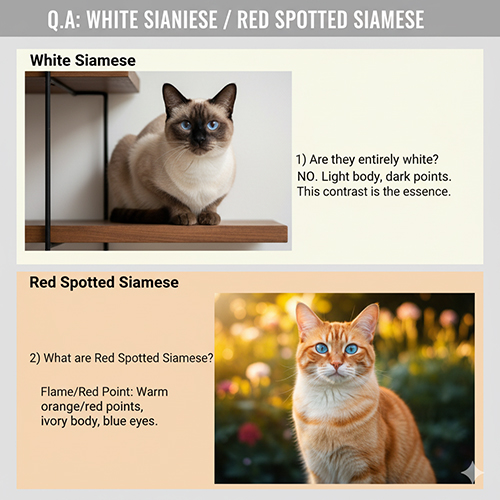 Q.A: WHITE SIANIESE / RED SPOTTED SIAMESE

White Siamese

1) Are they entirely white?
NO. Light body, dark points.
This contrast is the essence.

Red Spotted Siamese

2) What are Red Spotted Siamese?

Flame/Red Point: Warm orange/red points, ivory body, blue eyes.